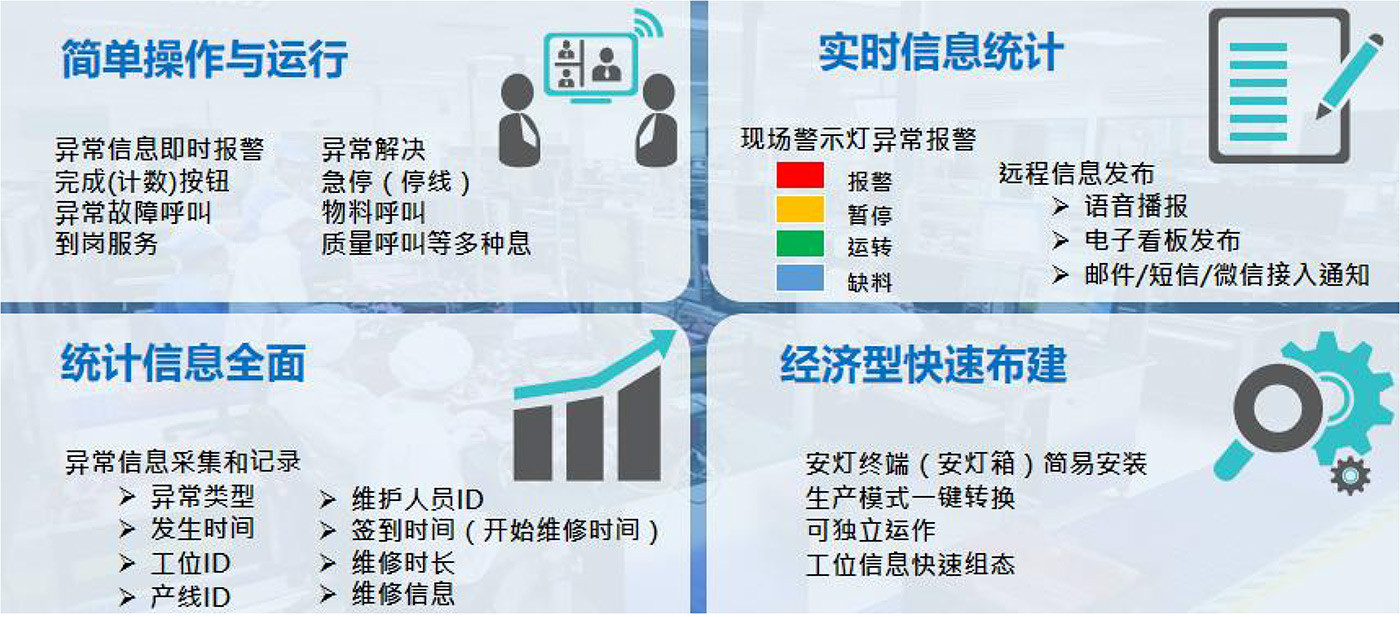 简单操作与运行

异常信息即时报警
完成(计数)按钮
异常故障呼叫
到岗服务

异常解决
急停（停线）
物料呼叫
质量呼叫等多种息

实时信息统计

现场警示灯异常报警
报警
暂停
运转
缺料

远程信息发布
➢ 语音播报
➢ 电子看板发布
➢ 邮件/短信/微信接入通知

统计信息全面

异常信息采集和记录
➢ 异常类型
➢ 发生时间
➢ 工位ID
➢ 产线ID

➢ 维护人员ID
➢ 签到时间（开始维修时间）
➢ 维修时长
➢ 维修信息

经济型快速布建

安灯终端（安灯箱）简易安装
生产模式一键转换
可独立运作
工位信息快速组态